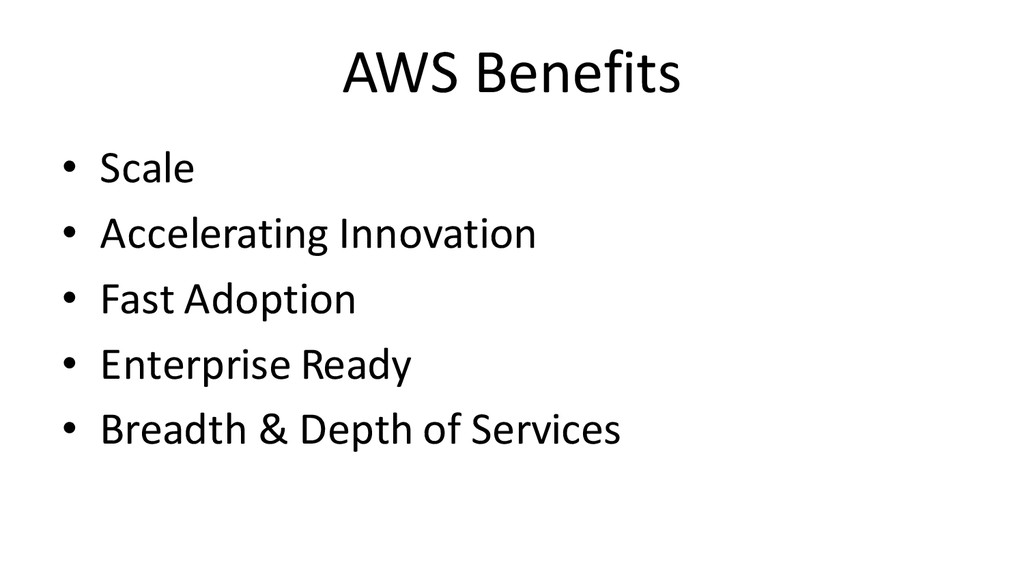 AWS Benefits

• Scale
• Accelerating Innovation
• Fast Adoption
• Enterprise Ready
• Breadth & Depth of Services